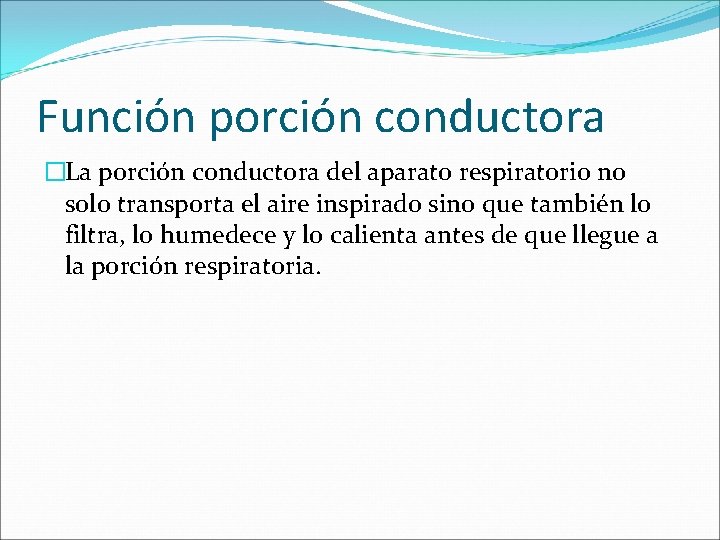 Función porción conductora

La porción conductora del aparato respiratorio no solo transporta el aire inspirado sino que también lo filtra, lo humedece y lo calienta antes de que llegue a la porción respiratoria.